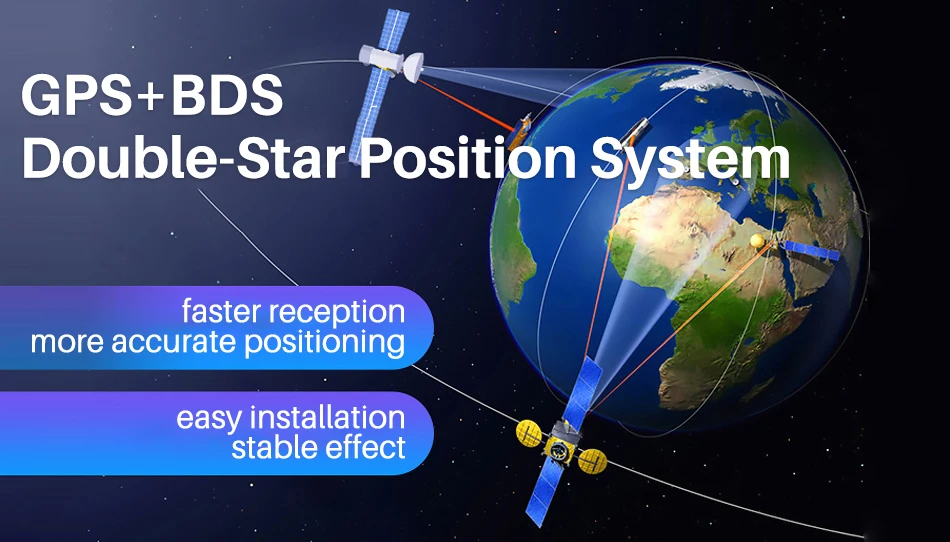 GPS+BDS
Double-Star Position System

faster reception
more accurate positioning

easy installation
stable effect